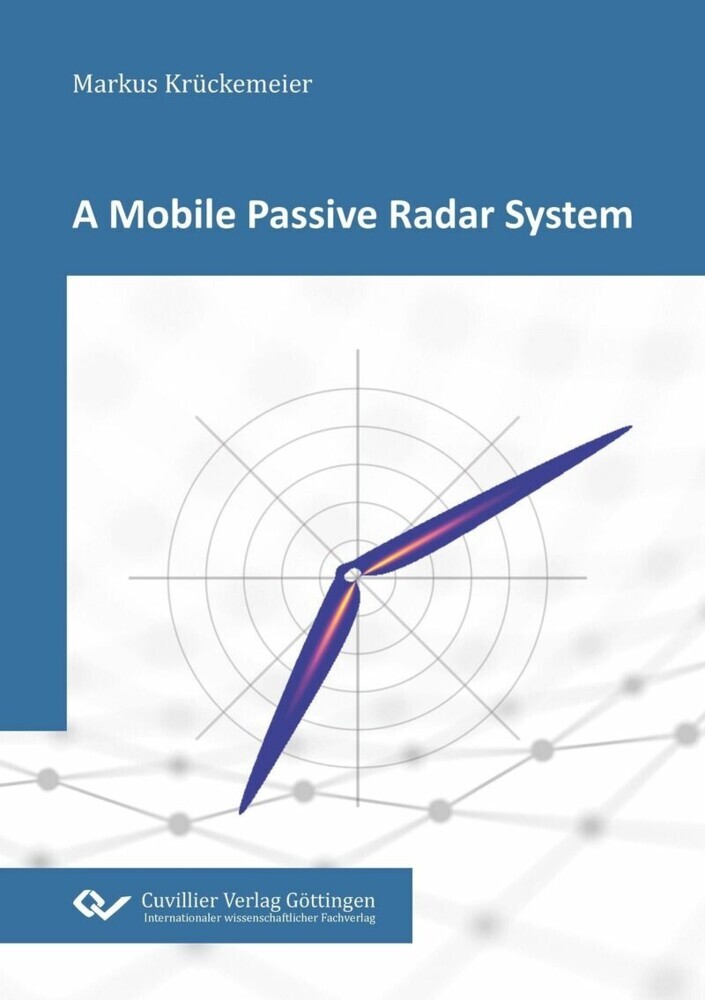 Markus Krückemeier

A Mobile Passive Radar System

Cuvillier Verlag Göttingen
Internationaler wissenschaftlicher Fachverlag